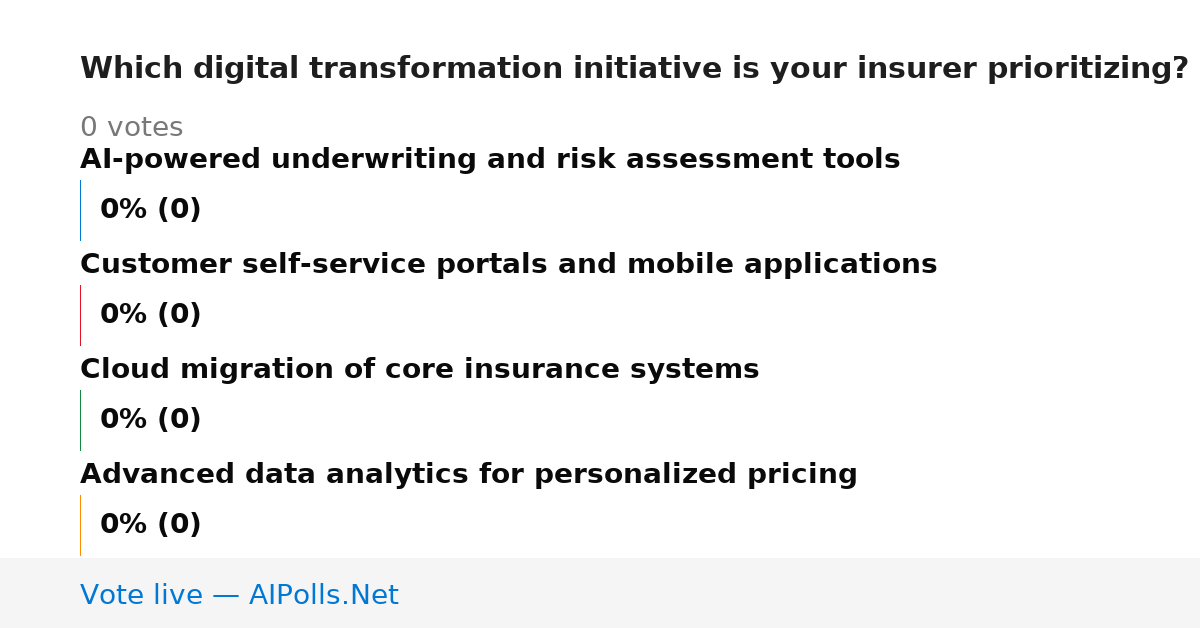 Which digital transformation initiative is your insurer prioritizing?

0 votes

AI-powered underwriting and risk assessment tools

0% (0)

Customer self-service portals and mobile applications

0% (0)

Cloud migration of core insurance systems

0% (0)

Advanced data analytics for personalized pricing

0% (0)

Vote live — AIPolls.Net